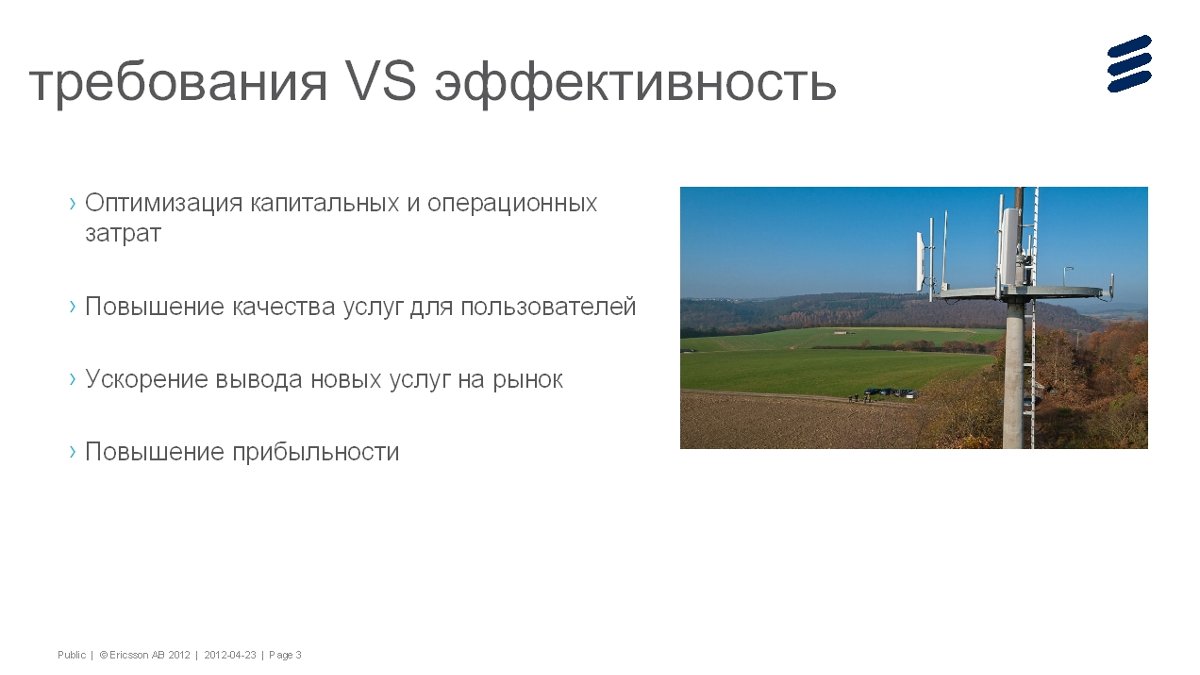 требования VS эффективность

› Оптимизация капитальных и операционных затрат

› Повышение качества услуг для пользователей

› Ускорение вывода новых услуг на рынок

› Повышение прибыльности

Public | © Ericsson AB 2012 | 2012-04-23 | Page 3